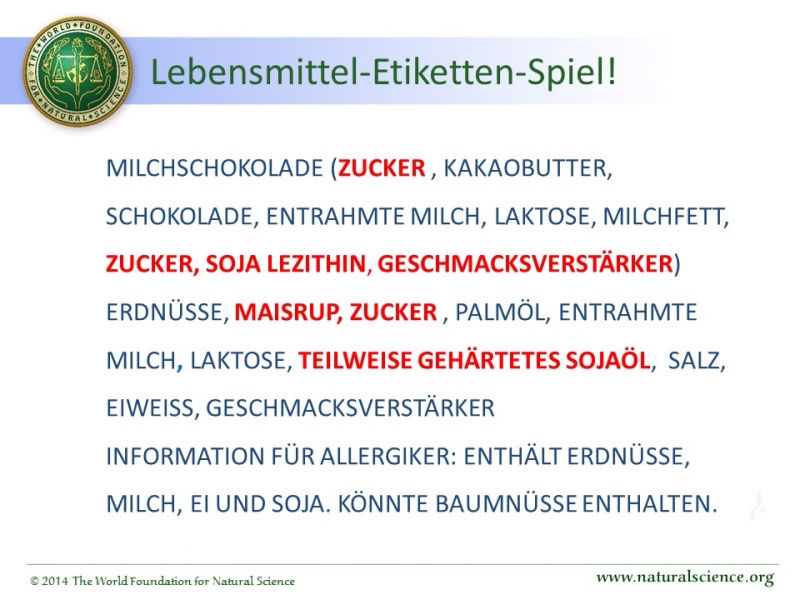 THE WORLD FOUNDATION FOR NATURAL SCIENCE

Lebensmittel-Etiketten-Spiel!

MILCHSCHOKOLADE (ZUCKER , KAKAOBUTTER, SCHOKOLADE, ENTRAHMTE MILCH, LAKTOSE, MILCHFETT, ZUCKER, SOJA LEZITHIN, GESCHMACKSVERSTÄRKER) ERDNÜSSE, MAISRUP, ZUCKER , PALMÖL, ENTRAHMTE MILCH, LAKTOSE, TEILWEISE GEHÄRTETES SOJAÖL, SALZ, EIWEISS, GESCHMACKSVERSTÄRKER

INFORMATION FÜR ALLERGIKER: ENTHÄLT ERDNÜSSE, MILCH, EI UND SOJA. KÖNNTE BAUMNÜSSE ENTHALTEN.

© 2014 The World Foundation for Natural Science

www.naturalscience.org